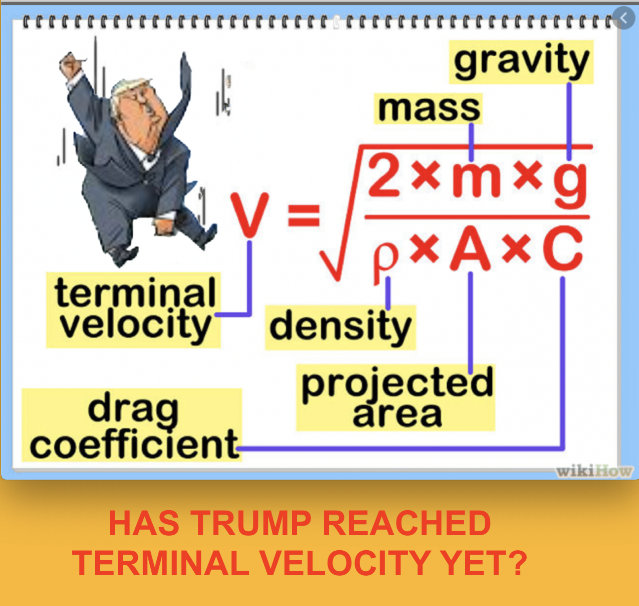 gravity

mass

$V = \sqrt{\frac{2 \times m \times g}{\rho \times A \times C}}$

terminal velocity

density

projected area

drag coefficient

wikiHow

HAS TRUMP REACHED TERMINAL VELOCITY YET?